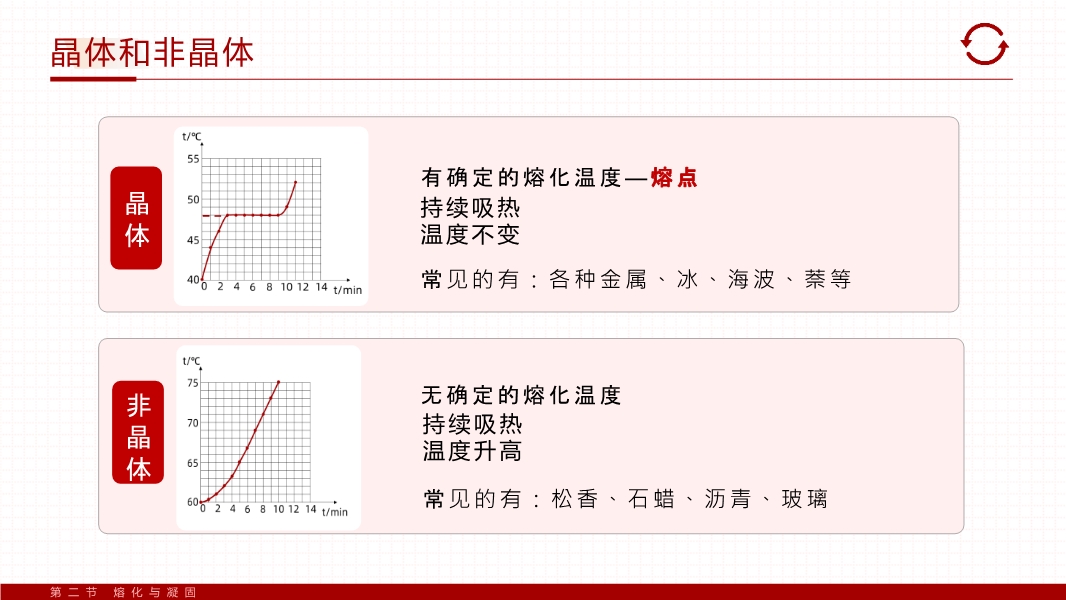 晶体和非晶体

晶体

t/℃
55
50
45
40
0 2 4 6 8 10 12 14 t/min

有确定的熔化温度—熔点
持续吸热
温度不变

常见的有：各种金属、冰、海波、萘等

非晶体

t/℃
75
70
65
60
0 2 4 6 8 10 12 14 t/min

无确定的熔化温度
持续吸热
温度升高

常见的有：松香、石蜡、沥青、玻璃

第二节 熔化与凝固